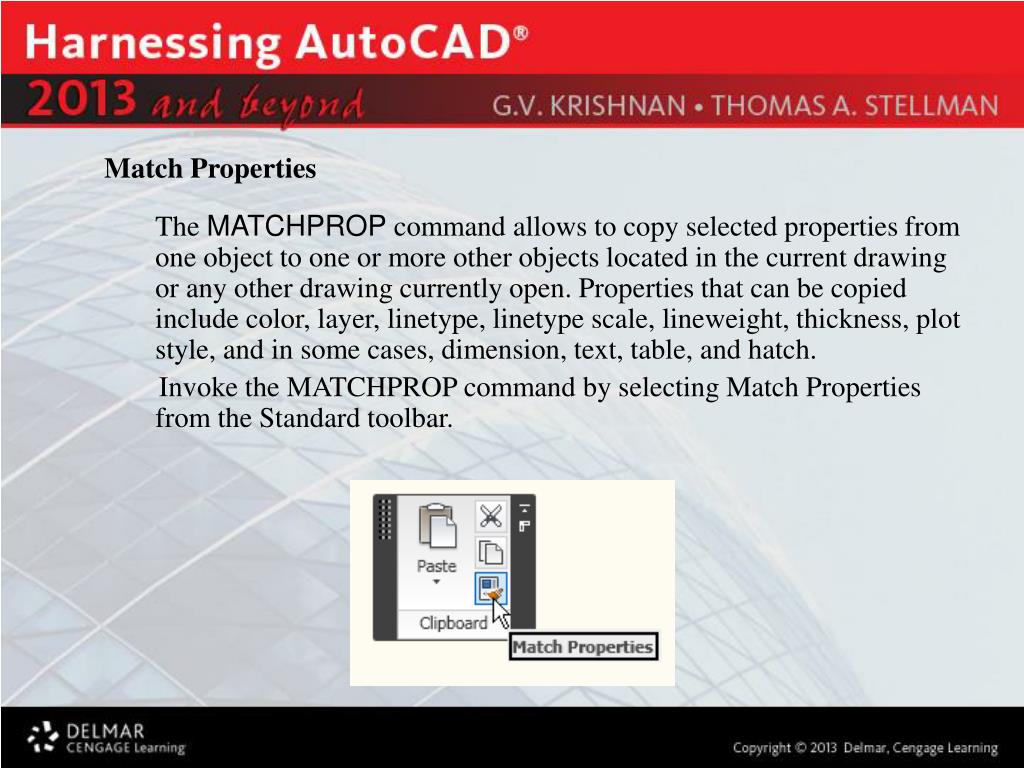 Harnessing AutoCAD®
2013 and beyond
G.V. KRISHNAN • THOMAS A. STELLMAN

Match Properties

The MATCHPROP command allows to copy selected properties from one object to one or more other objects located in the current drawing or any other drawing currently open. Properties that can be copied include color, layer, linetype, linetype scale, lineweight, thickness, plot style, and in some cases, dimension, text, table, and hatch.

Invoke the MATCHPROP command by selecting Match Properties from the Standard toolbar.

Paste
Clipboard
Match Properties

DELMAR
CENGAGE Learning

Copyright © 2013 Delmar, Cengage Learning